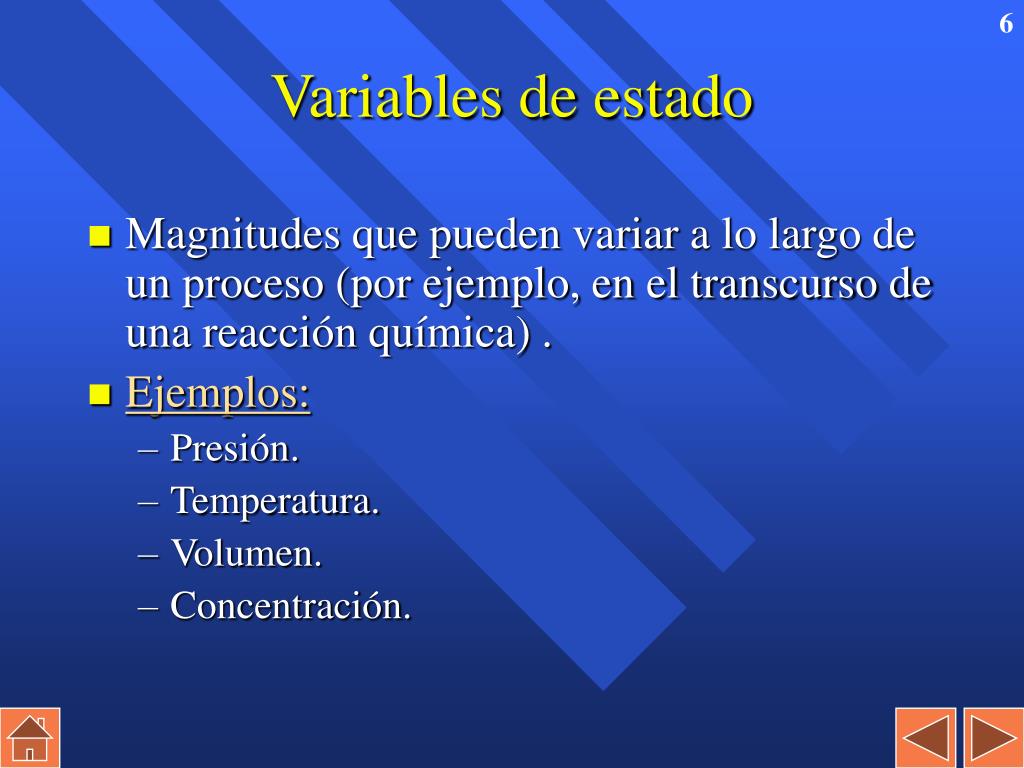 6

Variables de estado

Magnitudes que pueden variar a lo largo de un proceso (por ejemplo, en el transcurso de una reacción química) .

Ejemplos:

– Presión.

– Temperatura.

– Volumen.

– Concentración.